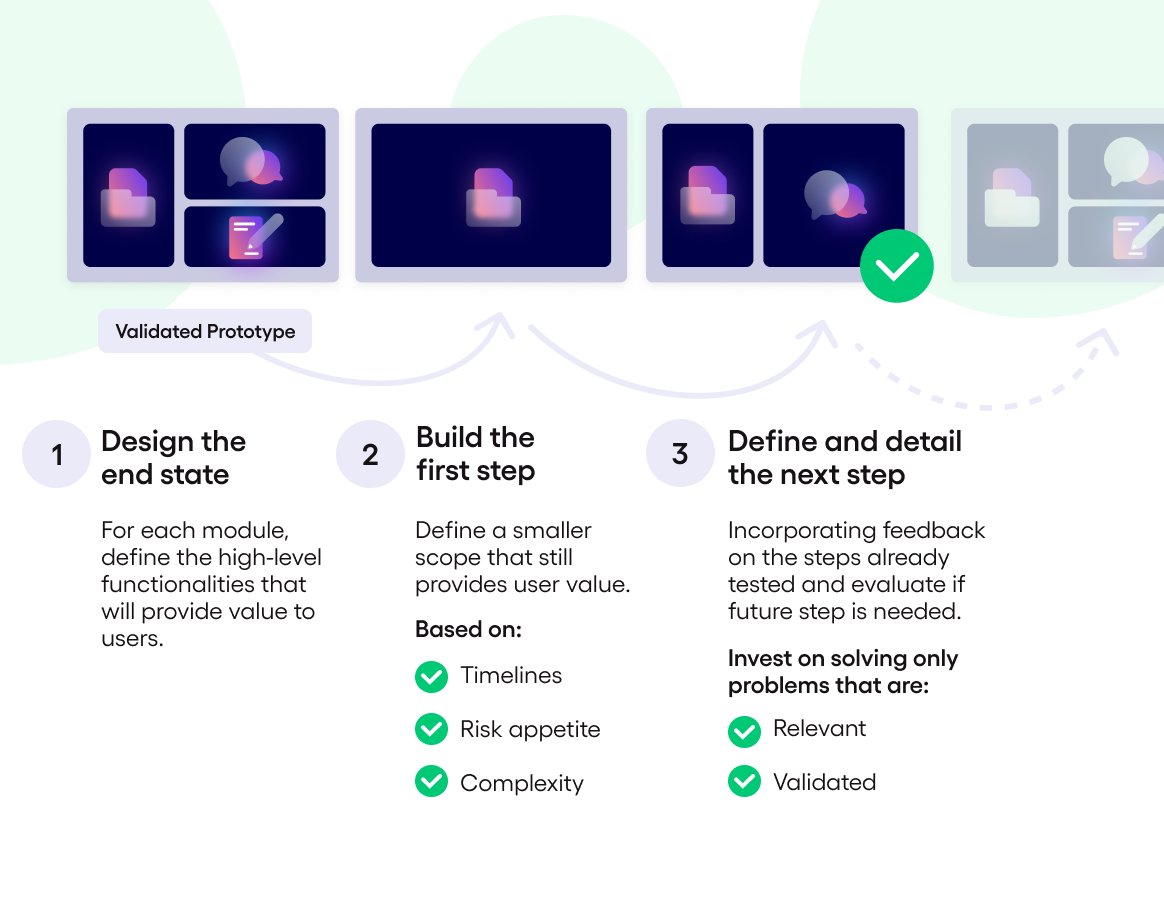 Validated Prototype

1 Design the end state

For each module, define the high-level functionalities that will provide value to users.

2 Build the first step

Define a smaller scope that still provides user value.

Based on:

Timelines

Risk appetite

Complexity

3 Define and detail the next step

Incorporating feedback on the steps already tested and evaluate if future step is needed.

Invest on solving only problems that are:

Relevant

Validated